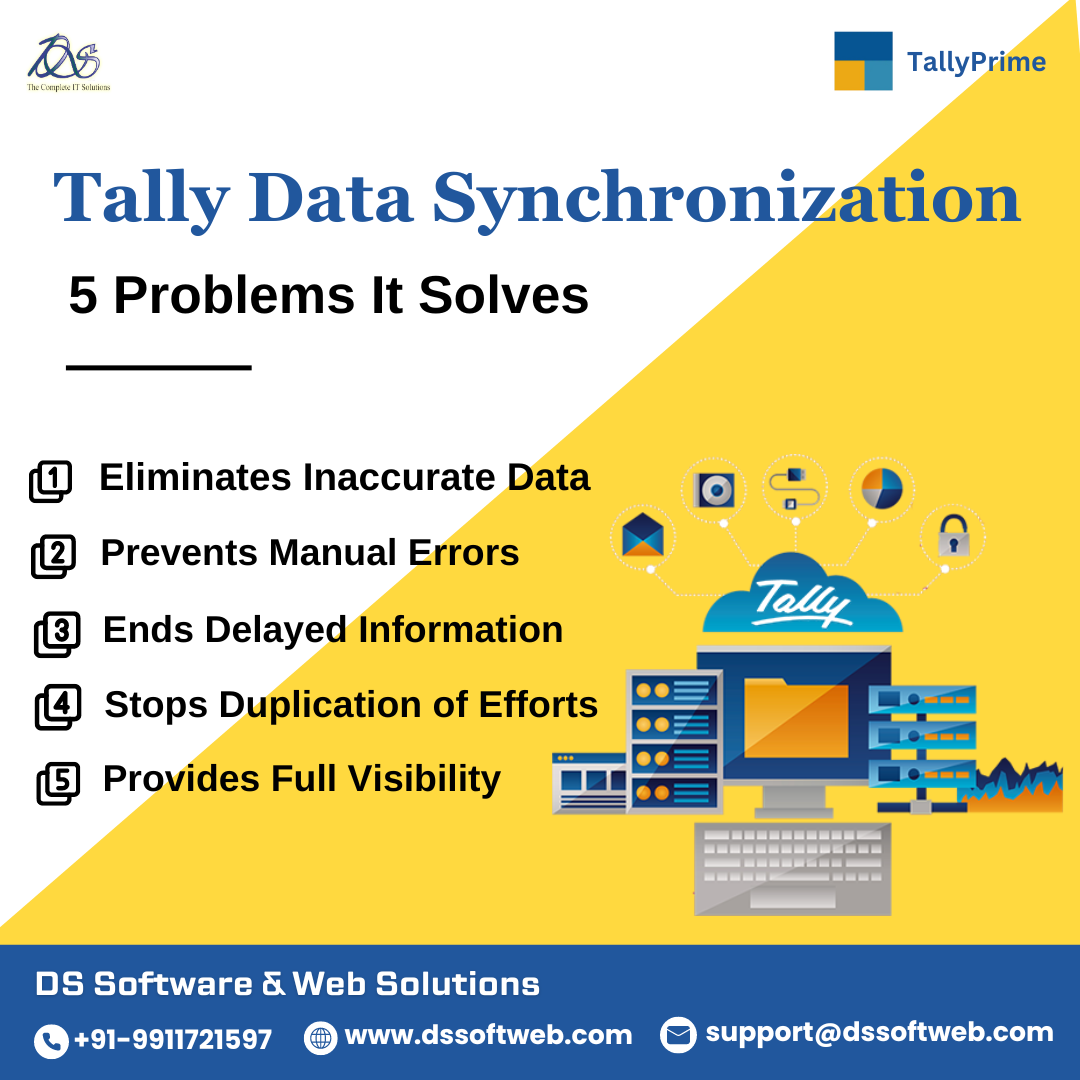 DS
The Complete IT Solutions

TallyPrime

Tally Data Synchronization

5 Problems It Solves

1 Eliminates Inaccurate Data

2 Prevents Manual Errors

3 Ends Delayed Information

4 Stops Duplication of Efforts

5 Provides Full Visibility

Tally

DS Software & Web Solutions

+91-9911721597 www.dssoftweb.com support@dssoftweb.com